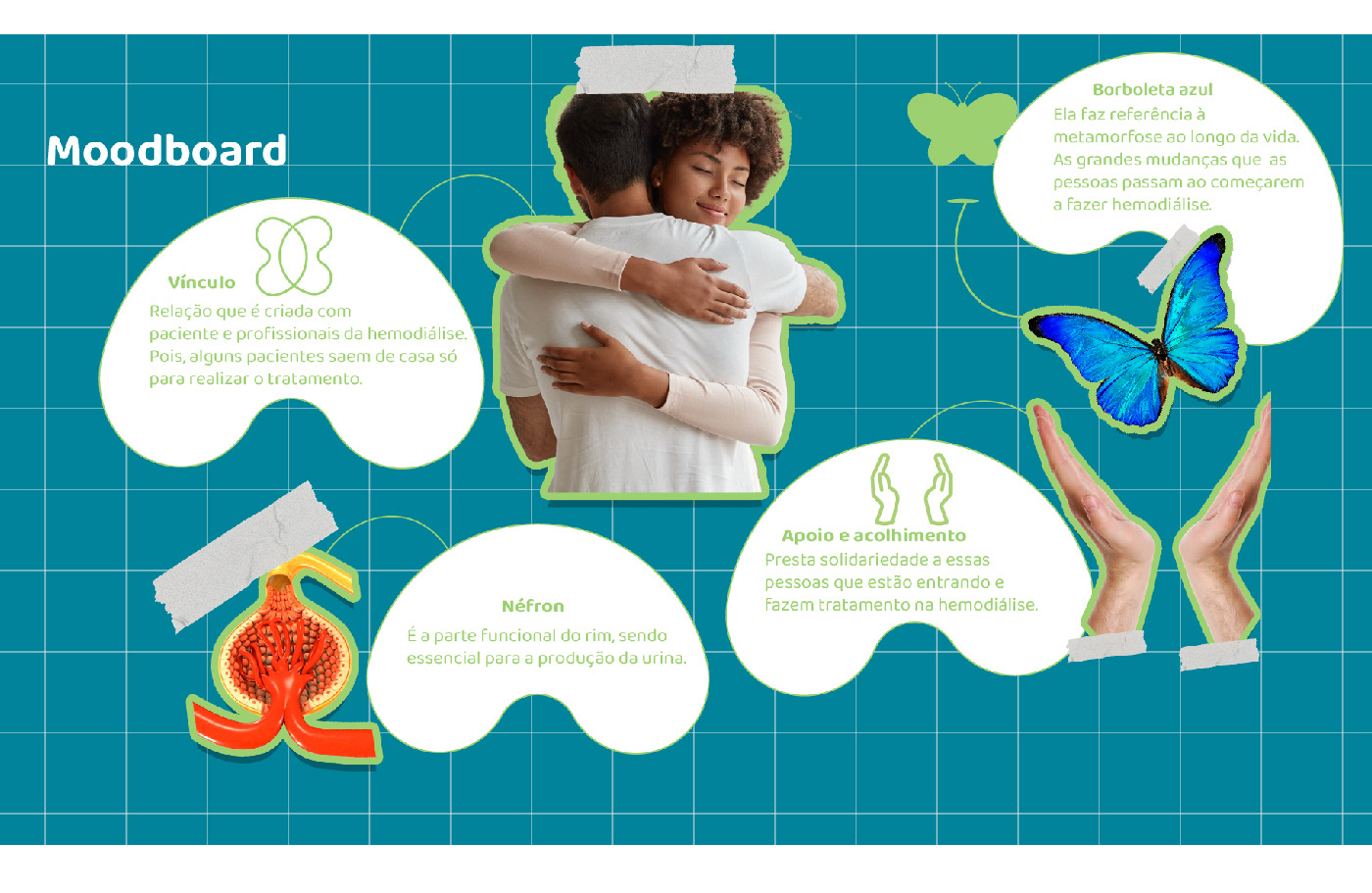 Moodboard

Vínculo
Relação que é criada com paciente e profissionais da hemodiálise. Pois, alguns pacientes saem de casa só para realizar o tratamento.

Borboleta azul
Ela faz referência à metamorfose ao longo da vida. As grandes mudanças que as pessoas passam ao começarem a fazer hemodiálise.

Néfron
É a parte funcional do rim, sendo essencial para a produção da urina.

Apoio e acolhimento
Presta solidariedade a essas pessoas que estão entrando e fazem tratamento na hemodiálise.